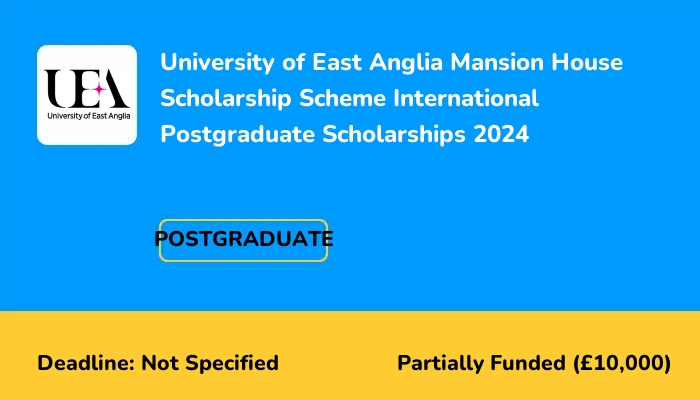 UEA
University of East Anglia

University of East Anglia Mansion House Scholarship Scheme International Postgraduate Scholarships 2024

POSTGRADUATE

Deadline: Not Specified

Partially Funded (£10,000)